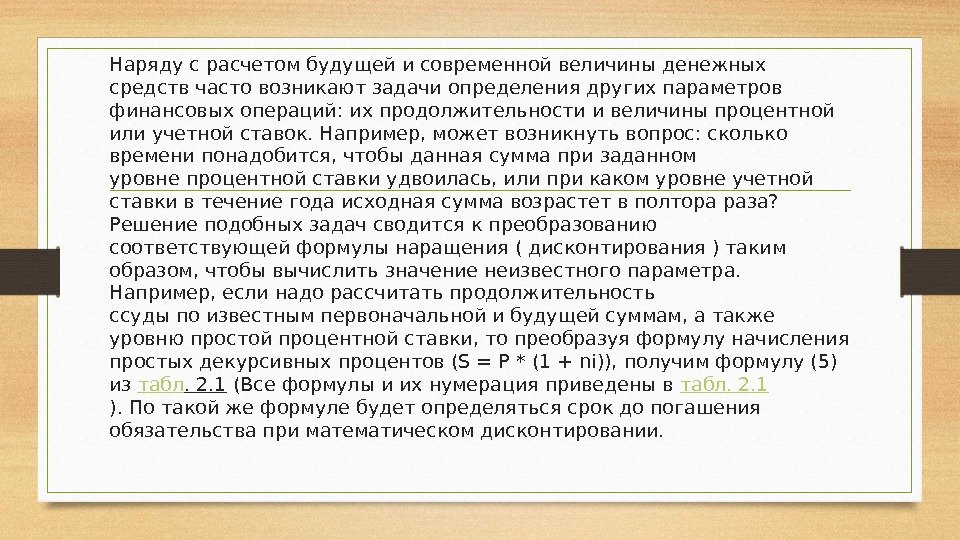 Наряду с расчетом будущей и современной величины денежных средств часто возникают задачи определения других параметров финансовых операций: их продолжительности и величины процентной или учетной ставок. Например, может возникнуть вопрос: сколько времени понадобится, чтобы данная сумма при заданном уровне процентной ставки удвоилась, или при каком уровне учетной ставки в течение года исходная сумма возрастет в полтора раза? Решение подобных задач сводится к преобразованию соответствующей формулы наращения ( дисконтирования ) таким образом, чтобы вычислить значение неизвестного параметра. Например, если надо рассчитать продолжительность ссуды по известным первоначальной и будущей суммам, а также уровню простой процентной ставки, то преобразуя формулу начисления простых декурсивных процентов (S = P * (1 + ni)), получим формулу (5) из табл. 2.1 (Все формулы и их нумерация приведены в табл. 2.1 ). По такой же формуле будет определяться срок до погашения обязательства при математическом дисконтировании.